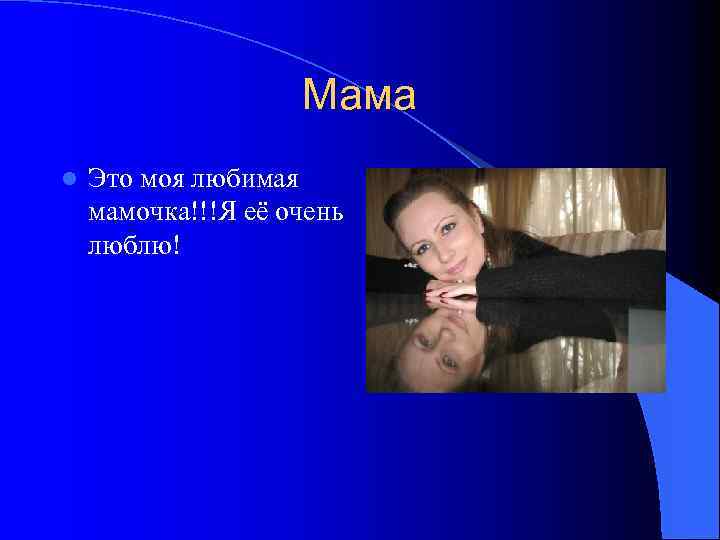 Мама

Это моя любимая мамочка!!!Я её очень люблю!